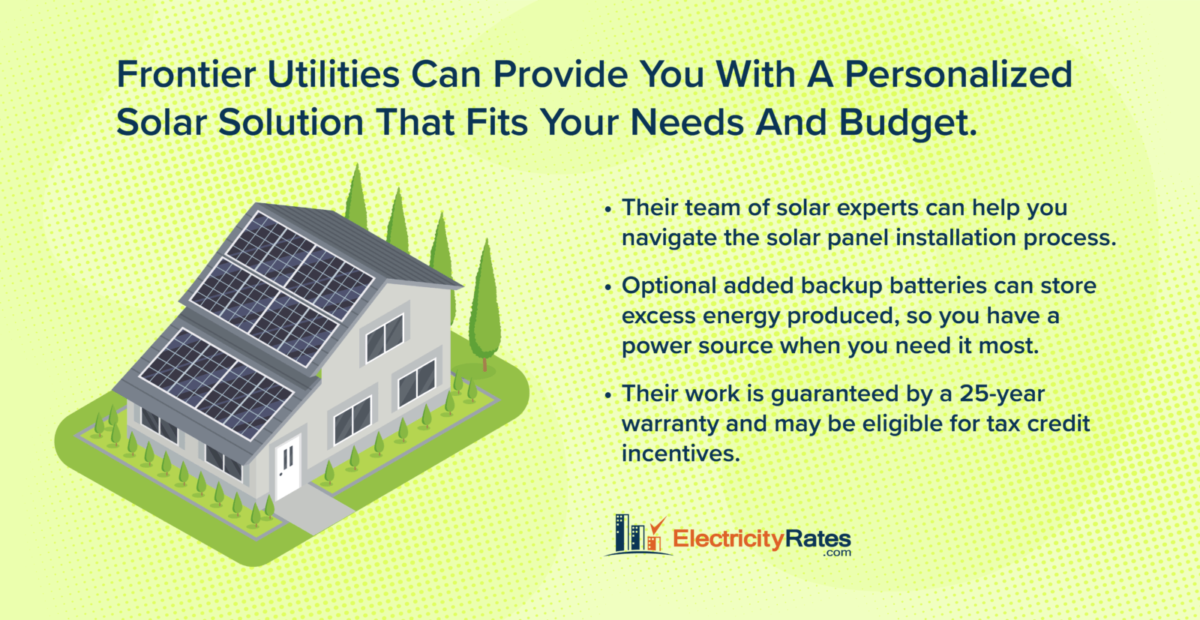 Frontier Utilities Can Provide You With A Personalized Solar Solution That Fits Your Needs And Budget.

• Their team of solar experts can help you navigate the solar panel installation process.

• Optional added backup batteries can store excess energy produced, so you have a power source when you need it most.

• Their work is guaranteed by a 25-year warranty and may be eligible for tax credit incentives.

ElectricityRates .com